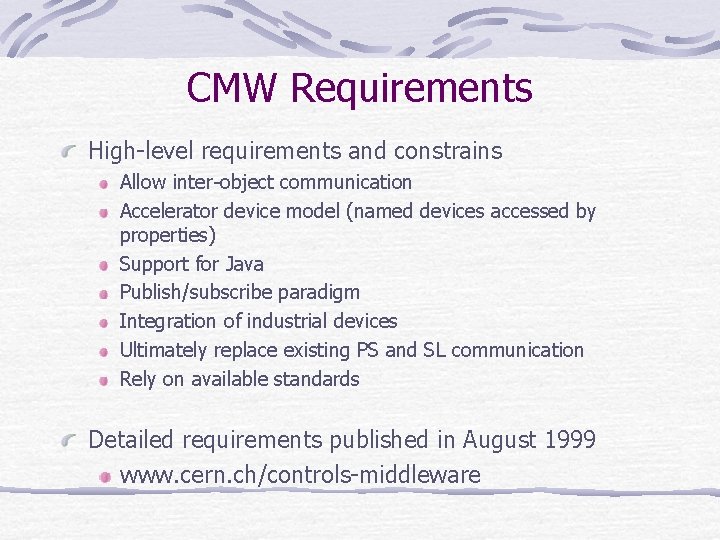 CMW Requirements

High-level requirements and constrains

Allow inter-object communication

Accelerator device model (named devices accessed by properties)

Support for Java

Publish/subscribe paradigm

Integration of industrial devices

Ultimately replace existing PS and SL communication

Rely on available standards

Detailed requirements published in August 1999

www.cern.ch/controls-middleware